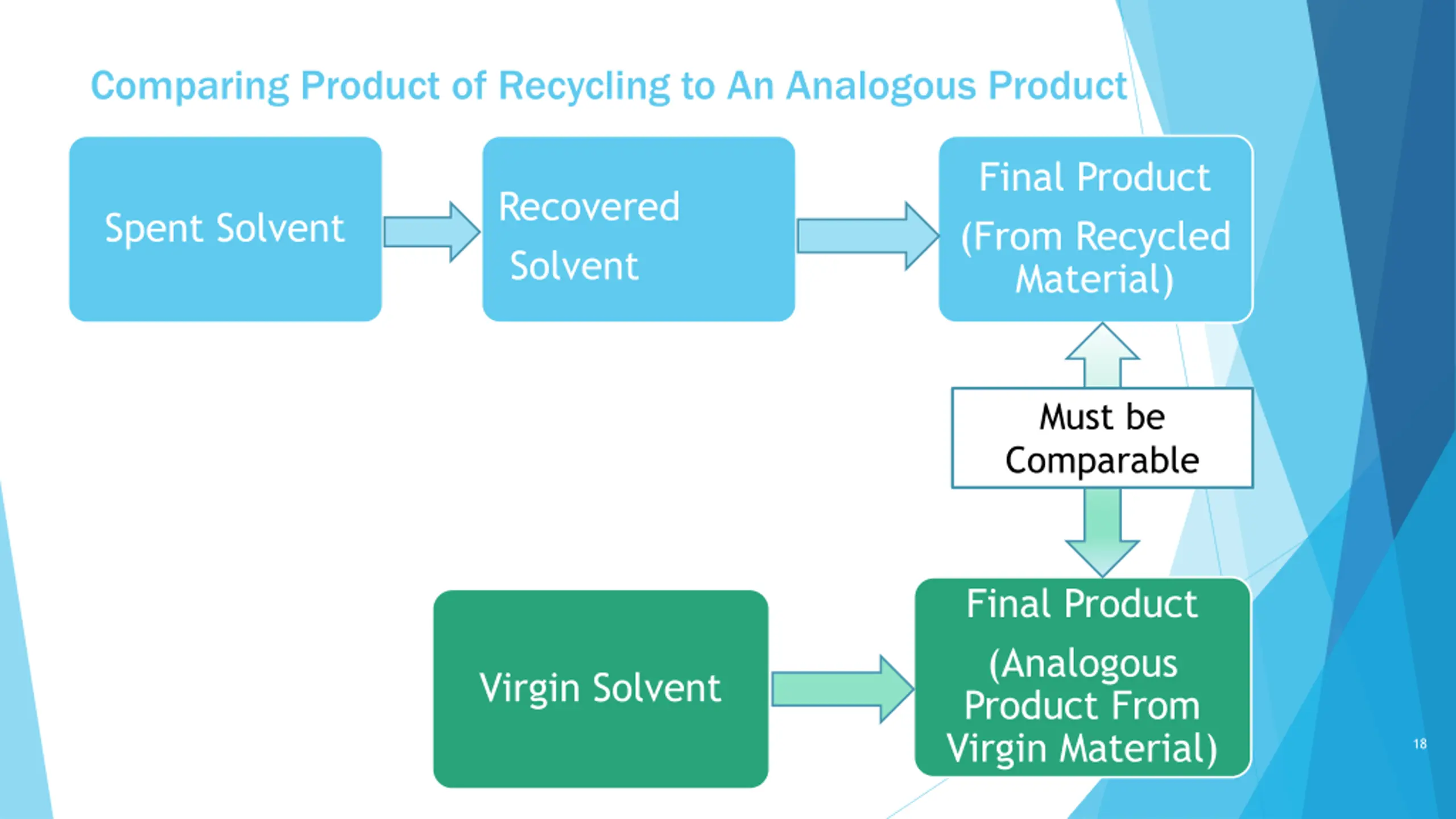 Comparing Product of Recycling to An Analogous Product

Spent Solvent

Recovered Solvent

Final Product (From Recycled Material)

Must be Comparable

Virgin Solvent

Final Product (Analogous Product From Virgin Material)

18